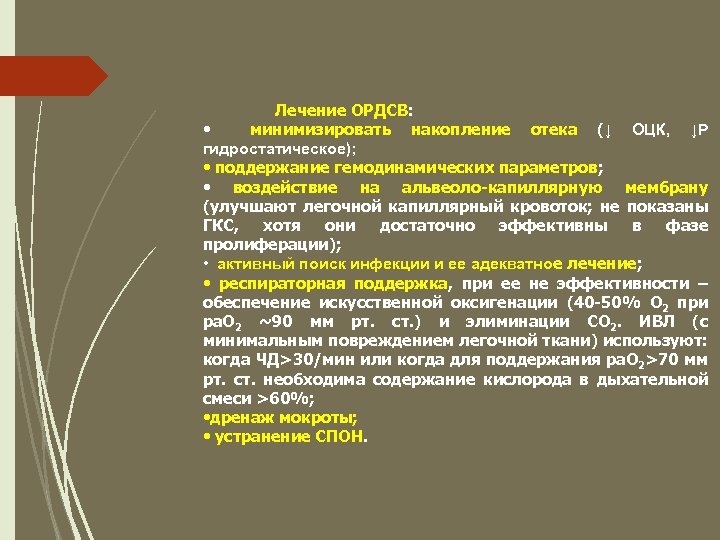 Лечение ОРДСВ:

• минимизировать накопление отека (↓ ОЦК, ↓Р гидростатическое);

• поддержание гемодинамических параметров;

• воздействие на альвеоло-капиллярную мембрану (улучшают легочной капиллярный кровоток; не показаны ГКС, хотя они достаточно эффективны в фазе пролиферации);

• активный поиск инфекции и ее адекватное лечение;

• респираторная поддержка, при ее не эффективности – обеспечение искусственной оксигенации (40-50% $O_2$ при $paO_2$ ~90 мм рт. ст.) и элиминации $CO_2$. ИВЛ (с минимальным повреждением легочной ткани) используют: когда ЧД>30/мин или когда для поддержания $paO_2$>70 мм рт. ст. необходима содержание кислорода в дыхательной смеси >60%;

•дренаж мокроты;

• устранение СПОН.